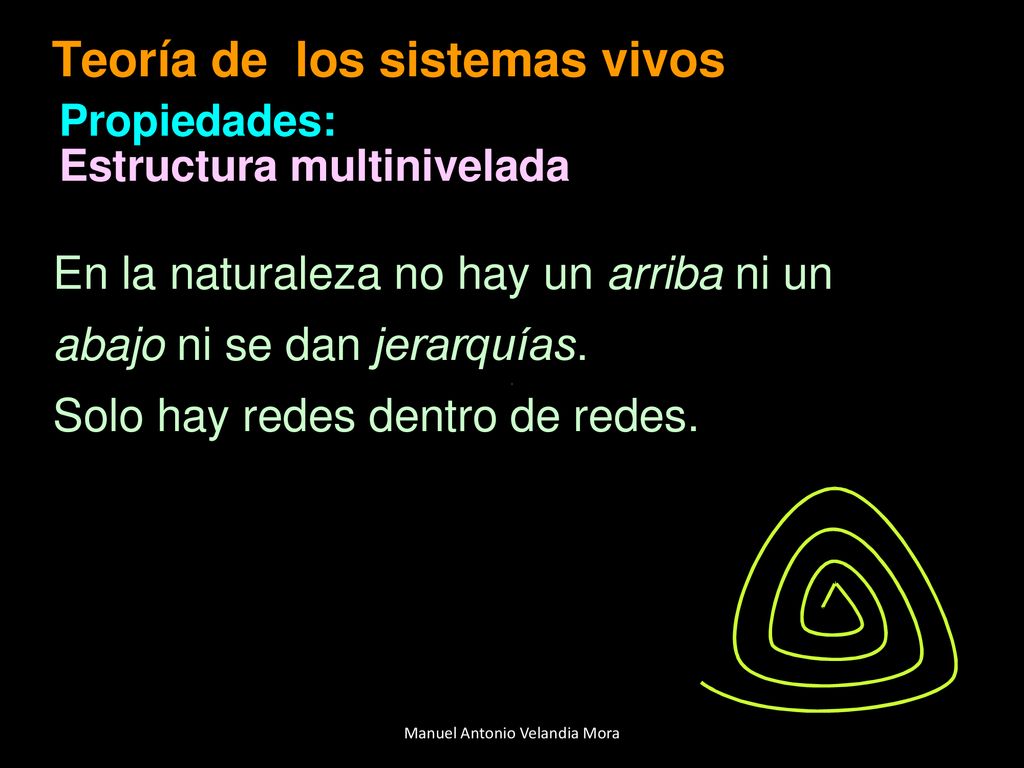 Teoría de los sistemas vivos

Propiedades:
Estructura multinivelada

En la naturaleza no hay un arriba ni un abajo ni se dan jerarquías.

Solo hay redes dentro de redes.

Manuel Antonio Velandia Mora